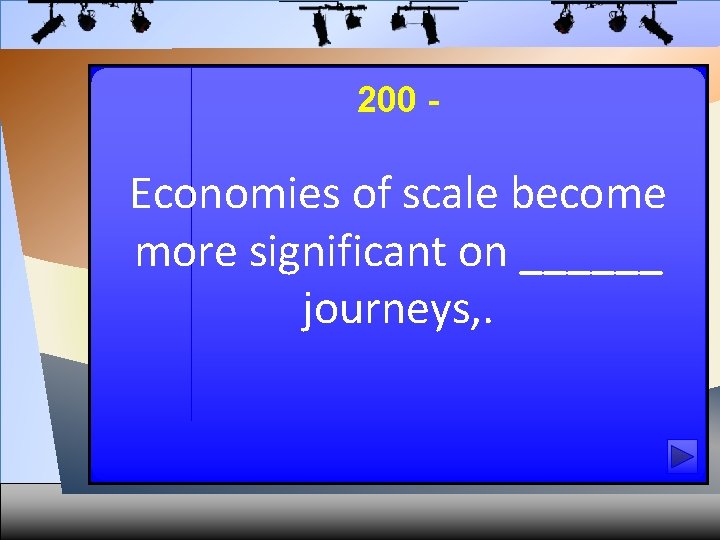 200 -

Economies of scale become more significant on ______ journeys,.